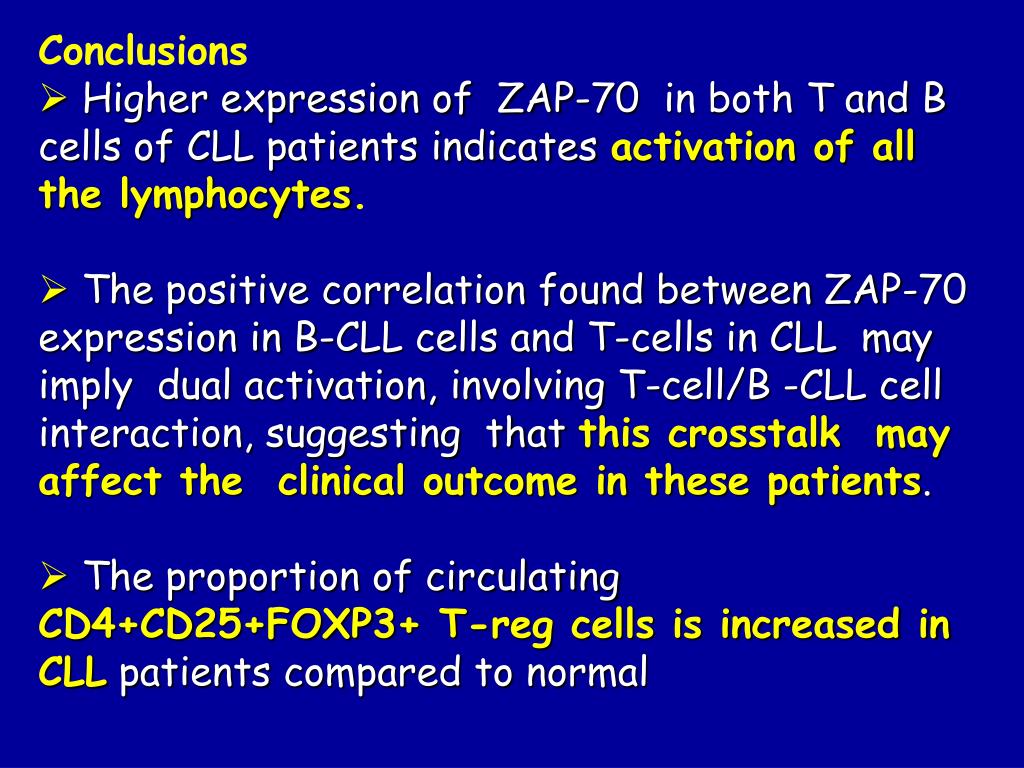 Conclusions

➢ Higher expression of ZAP-70 in both T and B cells of CLL patients indicates activation of all the lymphocytes.

➢ The positive correlation found between ZAP-70 expression in B-CLL cells and T-cells in CLL may imply dual activation, involving T-cell/B -CLL cell interaction, suggesting that this crosstalk may affect the clinical outcome in these patients.

➢ The proportion of circulating CD4+CD25+FOXP3+ T-reg cells is increased in CLL patients compared to normal